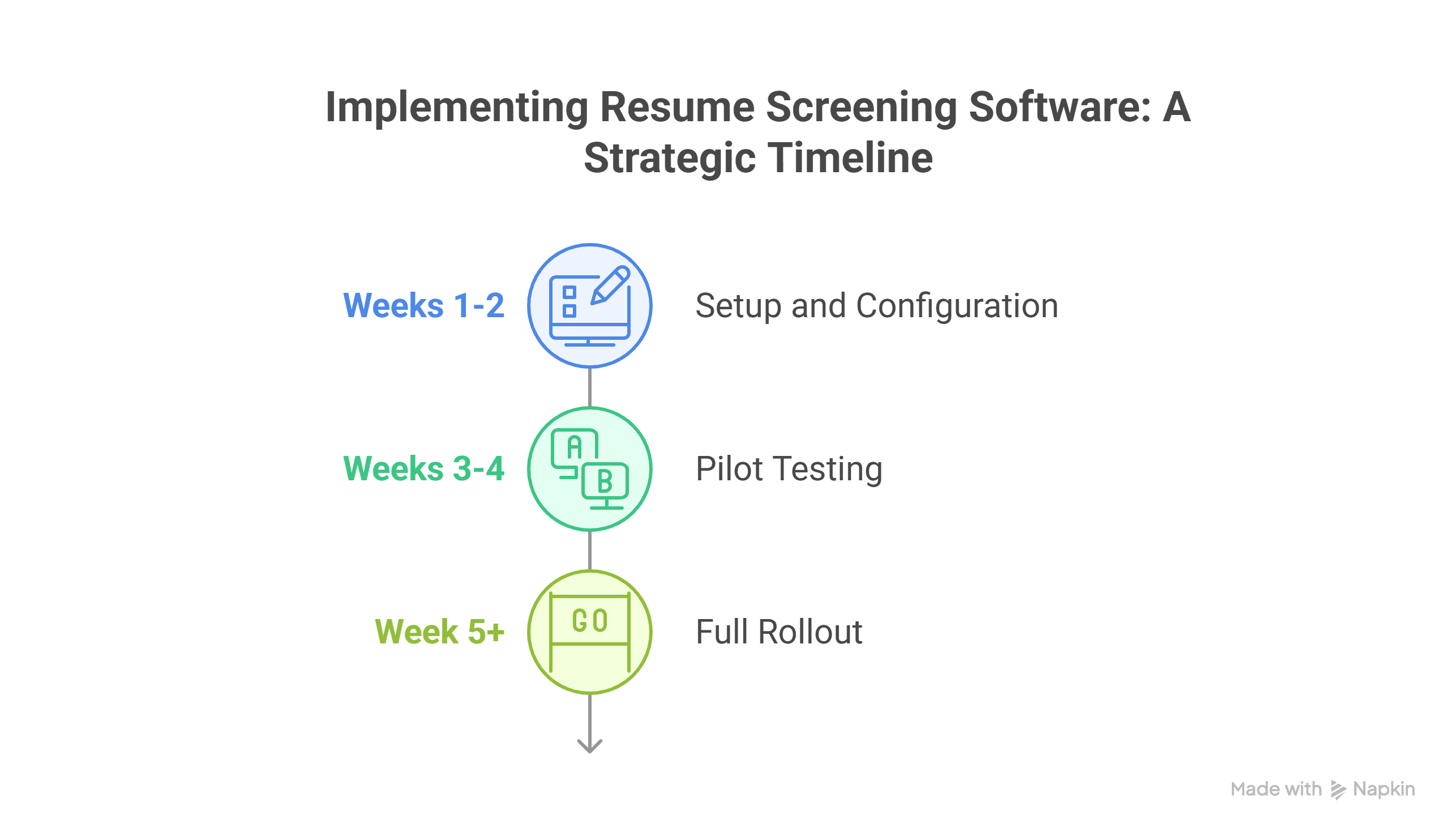 Implementing Resume Screening Software: A Strategic Timeline

Weeks 1-2

Setup and Configuration

Weeks 3-4

A

B

Pilot Testing

Week 5+

GO

Full Rollout

Made with Napkin